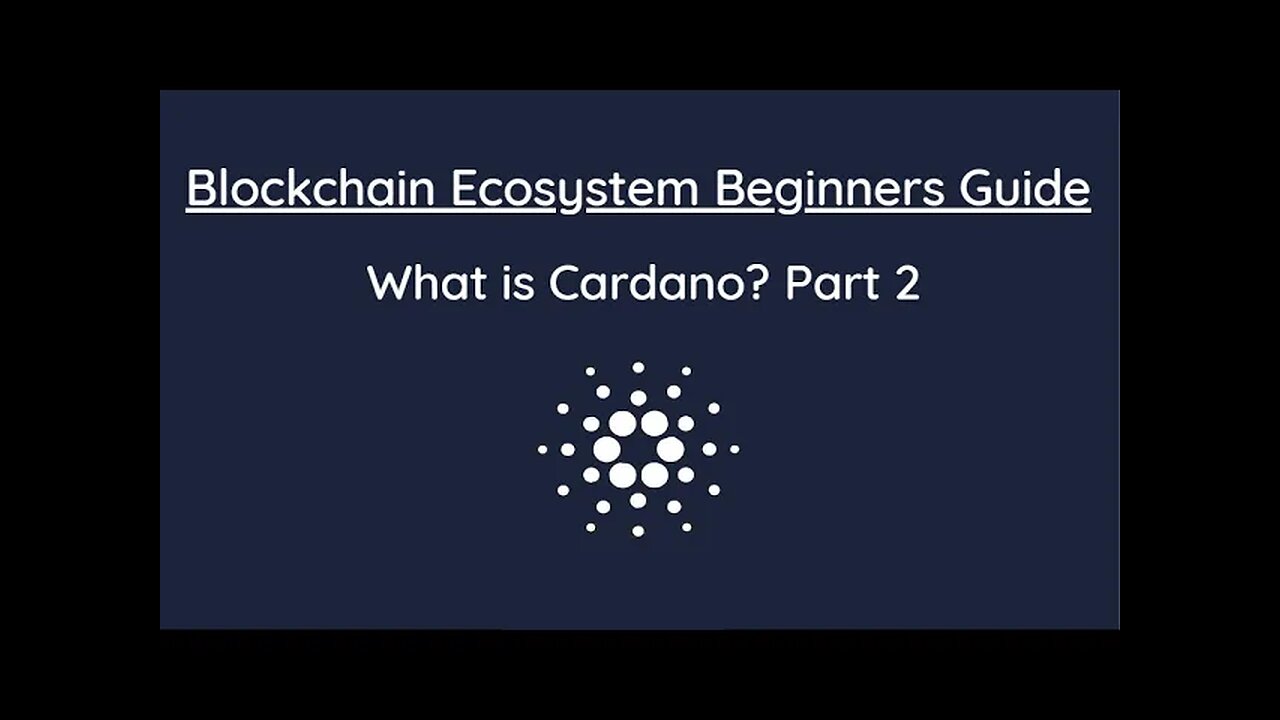 Blockchain Ecosystem Beginners Guide

What is Cardano? Part 2